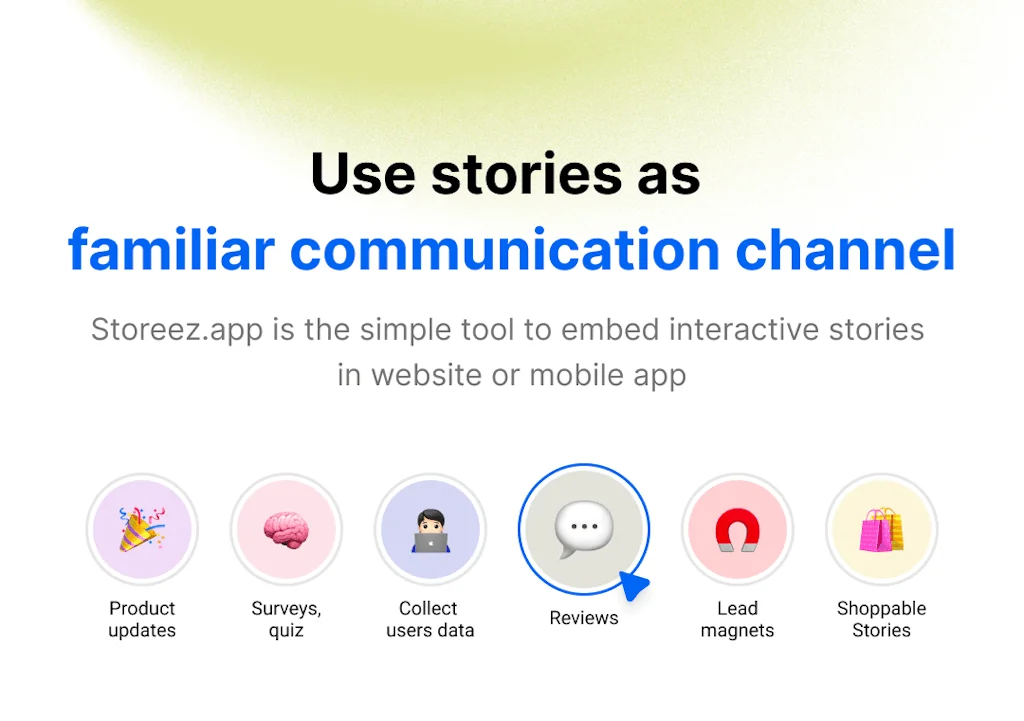 Use stories as
familiar communication channel

Storeez.app is the simple tool to embed interactive stories in website or mobile app

Product updates

Surveys, quiz

Collect users data

Reviews

Lead magnets

Shoppable Stories